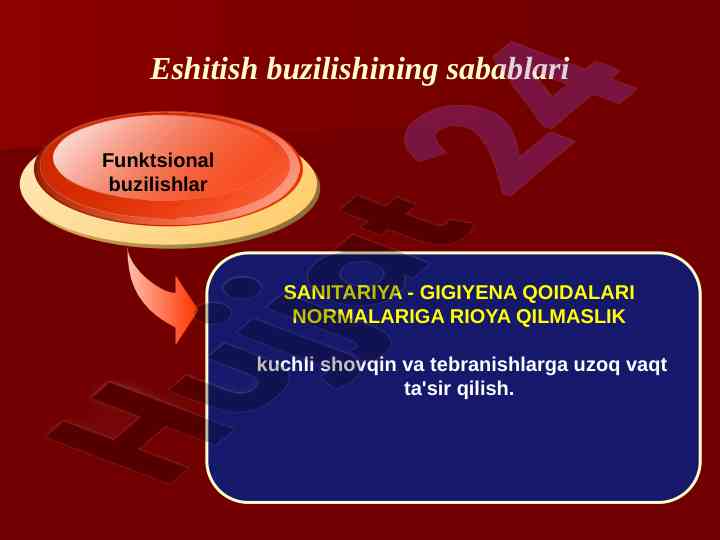 Eshitish buzilishining sabablari

Funktsional buzilishlar

SANITARIYA - GIGIYENA QOIDALARI NORMALARIGA RIOYA QILMASLIK

kuchli shovqin va tebranishlarga uzoq vaqt ta'sir qilish.

Hujjat 24